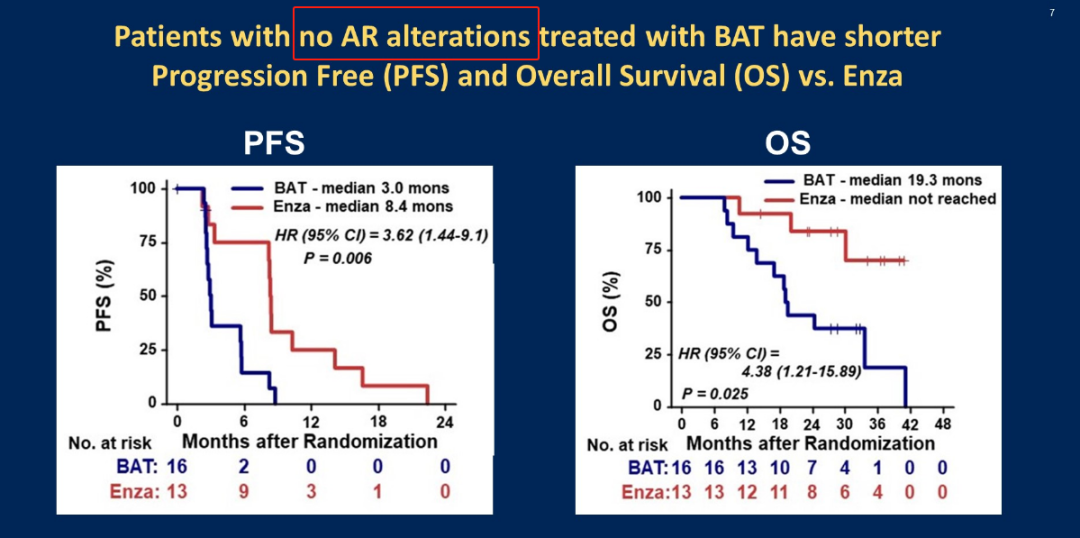 7

Patients with no AR alterations treated with BAT have shorter Progression Free (PFS) and Overall Survival (OS) vs. Enza

PFS

BAT - median 3.0 mons
Enza - median 8.4 mons
HR (95% CI) = 3.62 (1.44-9.1)
P = 0.006

PFS (%)
100
75
50
25
0
0 6 12 18 24
Months after Randomization

No. at risk
BAT: 16 2 0 0 0
Enza: 13 9 3 1 0

OS

BAT - median 19.3 mons
Enza - median not reached
HR (95% CI) = 4.38 (1.21-15.89)
P = 0.025

OS (%)
100
75
50
25
0
0 6 12 18 24 30 36 42 48
Months after Randomization

No. at risk
BAT: 16 16 13 10 7 4 1 0 0
Enza: 13 13 12 11 8 6 4 0 0